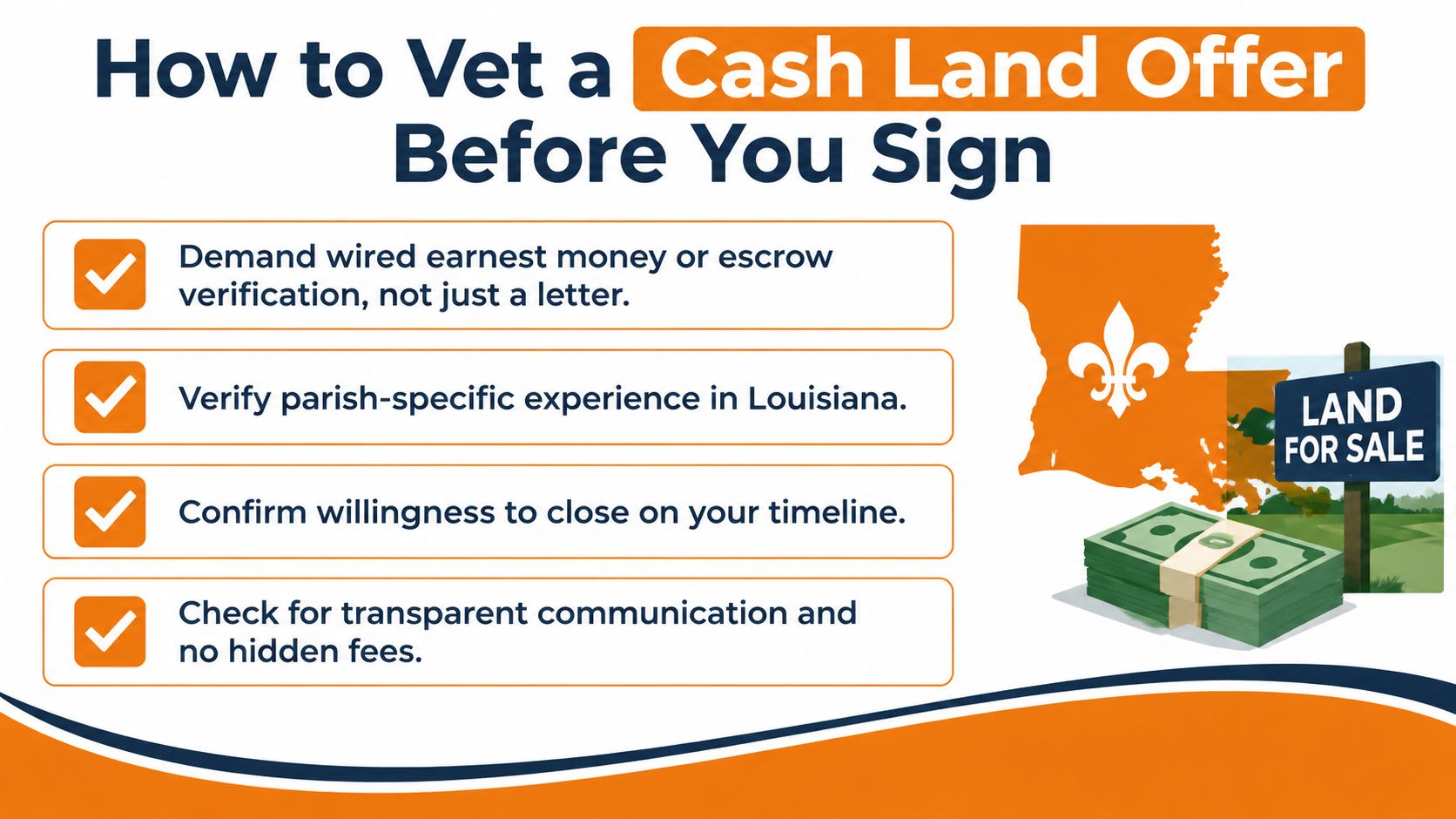 How to Vet a Cash Land Offer Before You Sign

Demand wired earnest money or escrow verification, not just a letter.

Verify parish-specific experience in Louisiana.

Confirm willingness to close on your timeline.

Check for transparent communication and no hidden fees.

LAND FOR SALE